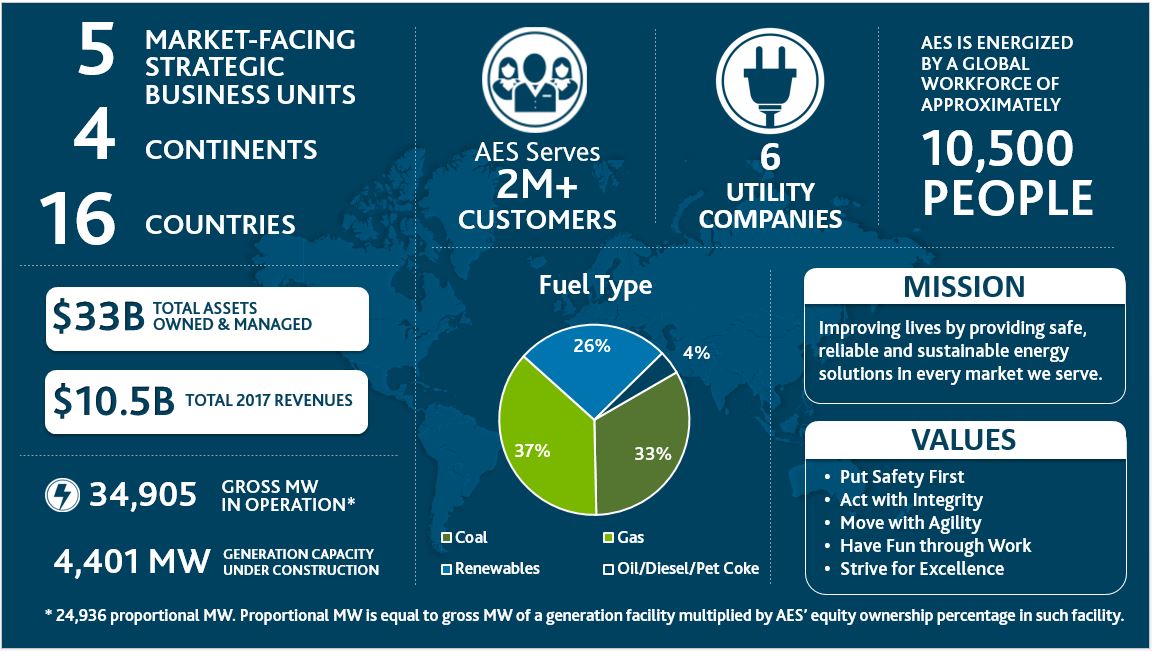 5 MARKET-FACING STRATEGIC BUSINESS UNITS

4 CONTINENTS

16 COUNTRIES

AES Serves 2M+ CUSTOMERS

6 UTILITY COMPANIES

AES IS ENERGIZED BY A GLOBAL WORKFORCE OF APPROXIMATELY

10,500 PEOPLE

$33B TOTAL ASSETS OWNED & MANAGED

$10.5B TOTAL 2017 REVENUES

34,905 GROSS MW IN OPERATION*

4,401 MW GENERATION CAPACITY UNDER CONSTRUCTION

Fuel Type

26%

4%

37%

33%

Coal

Gas

Renewables

Oil/Diesel/Pet Coke

MISSION

Improving lives by providing safe, reliable and sustainable energy solutions in every market we serve.

VALUES

• Put Safety First
• Act with Integrity
• Move with Agility
• Have Fun through Work
• Strive for Excellence

* 24,936 proportional MW. Proportional MW is equal to gross MW of a generation facility multiplied by AES' equity ownership percentage in such facility.